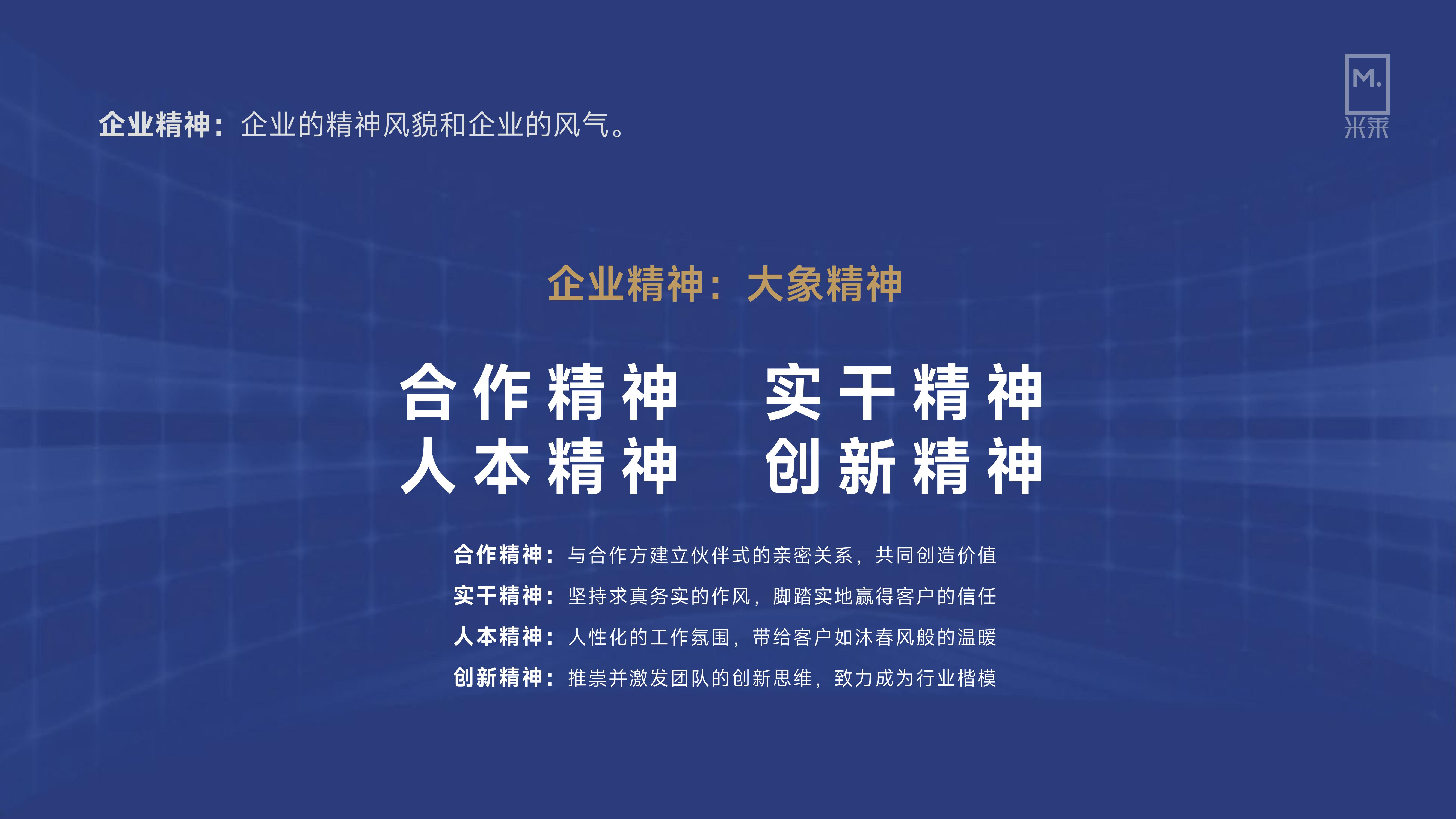 企业精神：企业的精神风貌和企业的风气。

M.
米莱

企业精神：大象精神

合作精神　实干精神
人本精神　创新精神

合作精神：与合作方建立伙伴式的亲密关系，共同创造价值
实干精神：坚持求真务实的作风，脚踏实地赢得客户的信任
人本精神：人性化的工作氛围，带给客户如沐春风般的温暖
创新精神：推崇并激发团队的创新思维，致力成为行业楷模